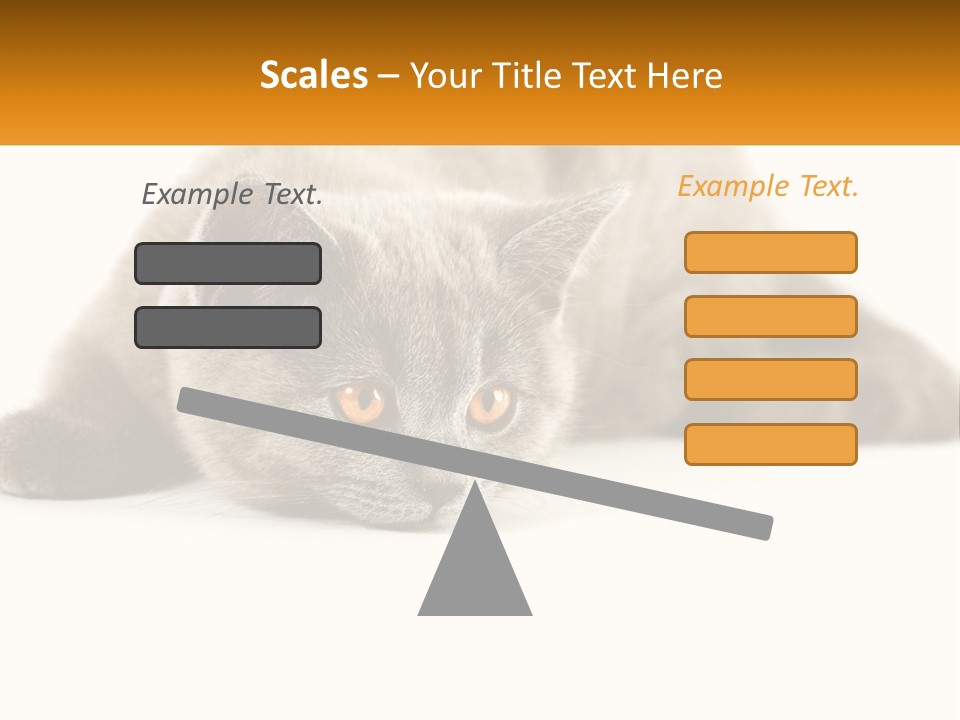 Scales – Your Title Text Here

Example Text.

Example Text.